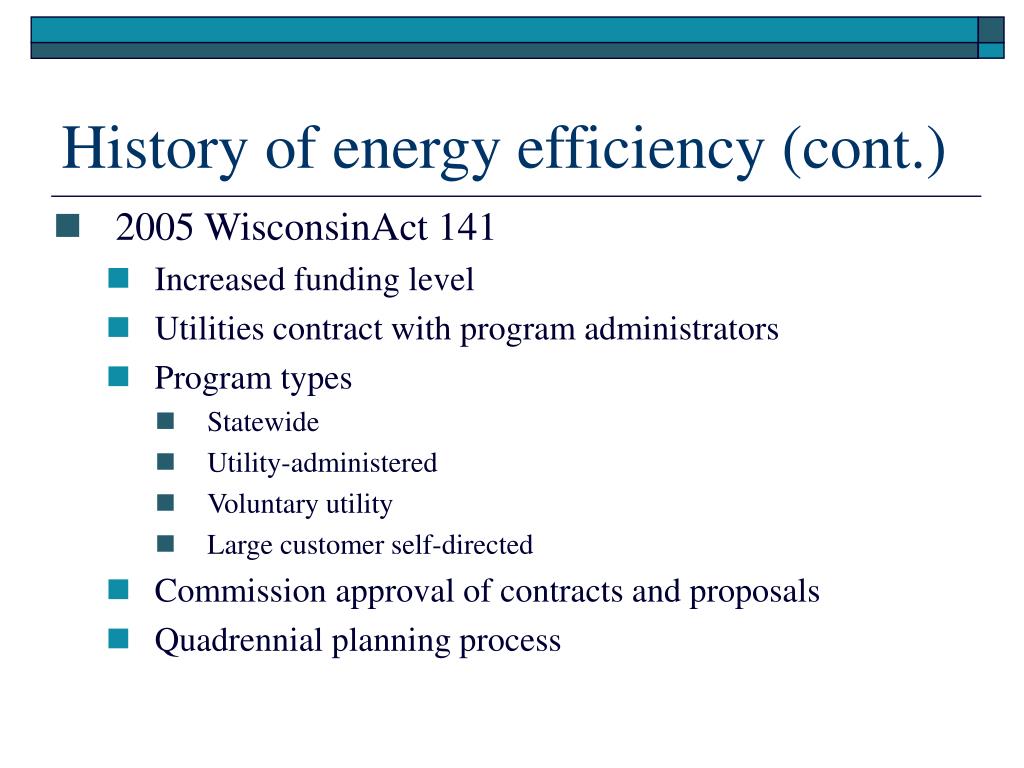 History of energy efficiency (cont.)

2005 WisconsinAct 141

Increased funding level

Utilities contract with program administrators

Program types

Statewide

Utility-administered

Voluntary utility

Large customer self-directed

Commission approval of contracts and proposals

Quadrennial planning process